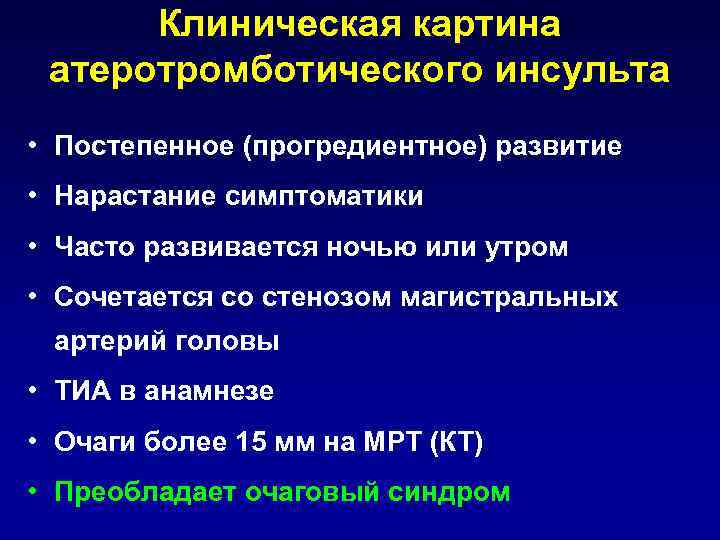 Клиническая картина атеротромботического инсульта

• Постепенное (прогредиентное) развитие
• Нарастание симптоматики
• Часто развивается ночью или утром
• Сочетается со стенозом магистральных артерий головы
• ТИА в анамнезе
• Очаги более 15 мм на МРТ (КТ)
• Преобладает очаговый синдром